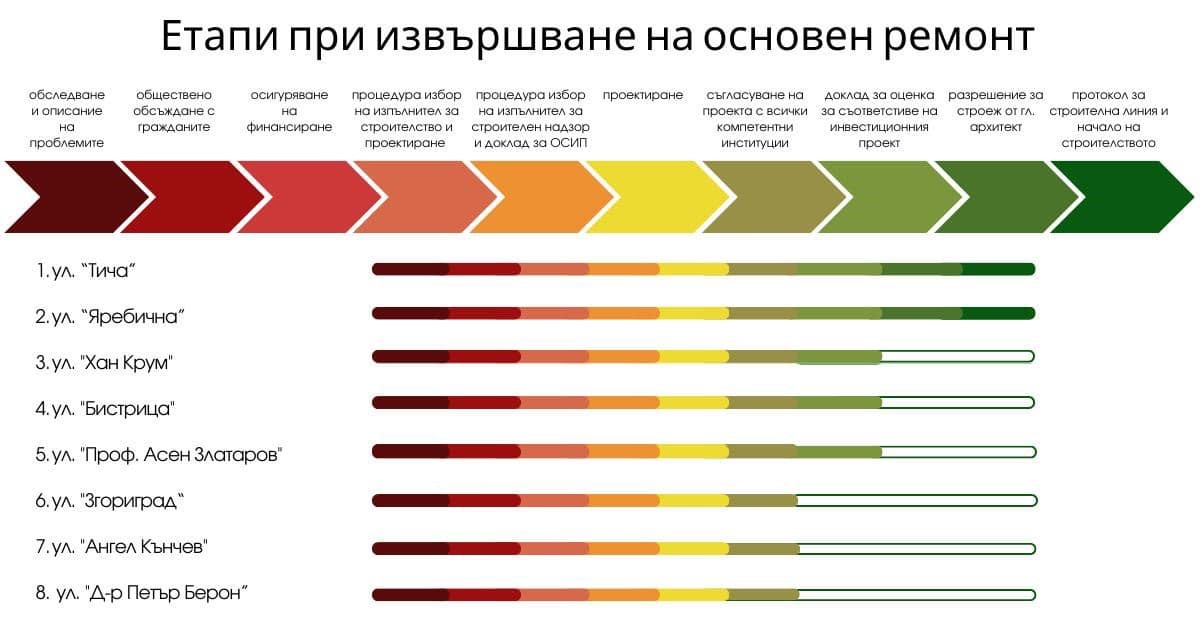 Етапи при извършване на основен ремонт

обследване и описание на проблемите

обществено обсъждане с гражданите

осигуряване на финансиране

процедура избор на изпълнител за строителство и проектиране

процедура избор на изпълнител за строителен надзор и доклад за ОСИП

проектиране

съгласуване на проекта с всички компетентни институции

доклад за оценка за съответствие на инвестиционния проект

разрешение за строеж от гл. архитект

протокол за строителна линия и начало на строителството

1. ул. "Тича"

2. ул. "Яребична"

3. ул. "Хан Крум"

4. ул. "Бистрица"

5. ул. "Проф. Асен Златаров"

6. ул. "Згориград"

7. ул. "Ангел Кънчев"

8. ул. "Д-р Петър Берон"